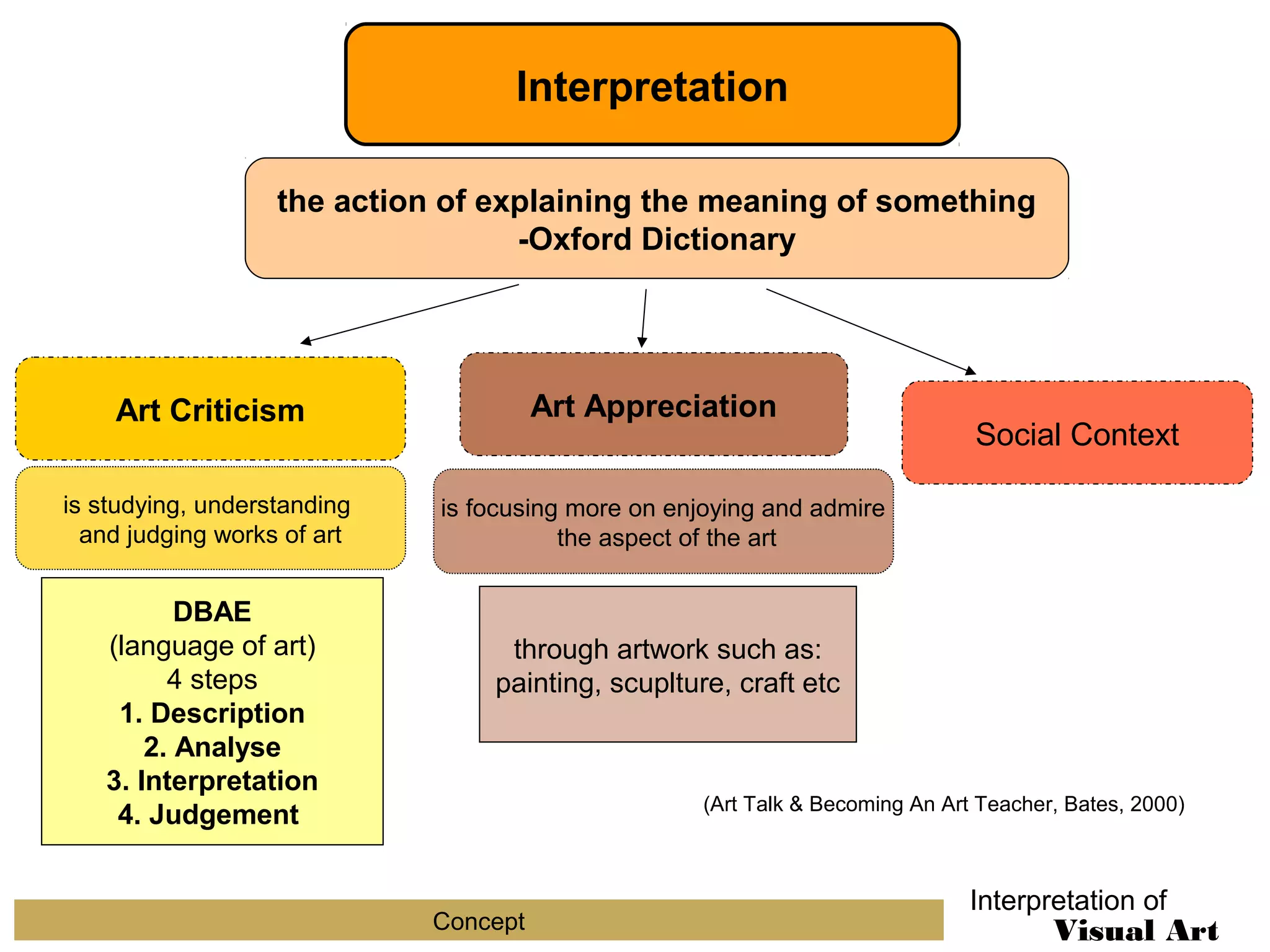 Interpretation

the action of explaining the meaning of something
-Oxford Dictionary

Art Criticism

is studying, understanding and judging works of art

DBAE
(language of art)
4 steps
1. Description
2. Analyse
3. Interpretation
4. Judgement

Art Appreciation

is focusing more on enjoying and admire the aspect of the art

through artwork such as: painting, scuplture, craft etc

Social Context

(Art Talk & Becoming An Art Teacher, Bates, 2000)

Concept

Interpretation of
Visual Art